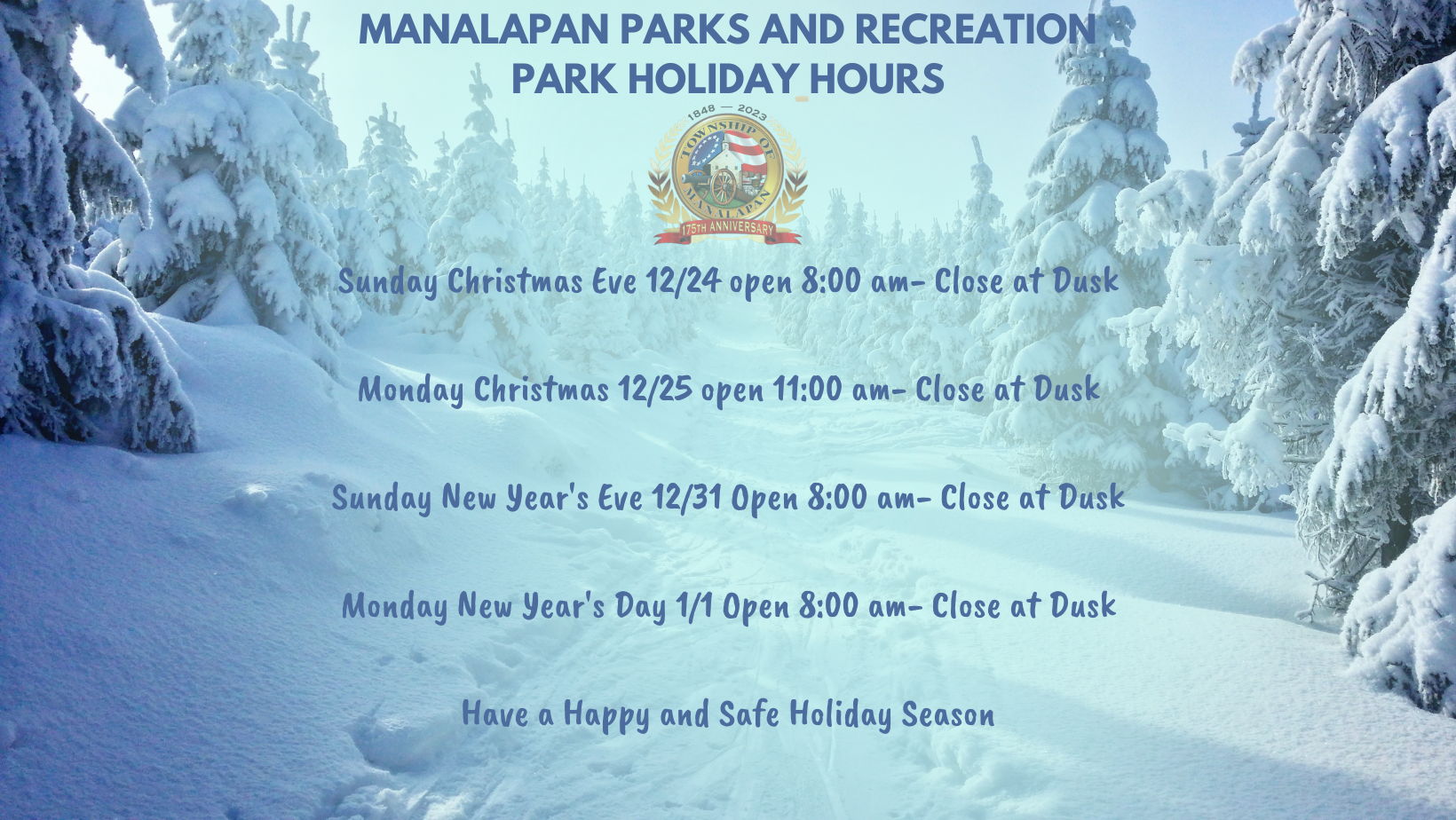 MANALAPAN PARKS AND RECREATION
PARK HOLIDAY HOURS

1848 — 2023
TOWNSHIP OF
MANALAPAN
175TH ANNIVERSARY

Sunday Christmas Eve 12/24 open 8:00 am- Close at Dusk

Monday Christmas 12/25 open 11:00 am- Close at Dusk

Sunday New Year's Eve 12/31 Open 8:00 am- Close at Dusk

Monday New Year's Day 1/1 Open 8:00 am- Close at Dusk

Have a Happy and Safe Holiday Season